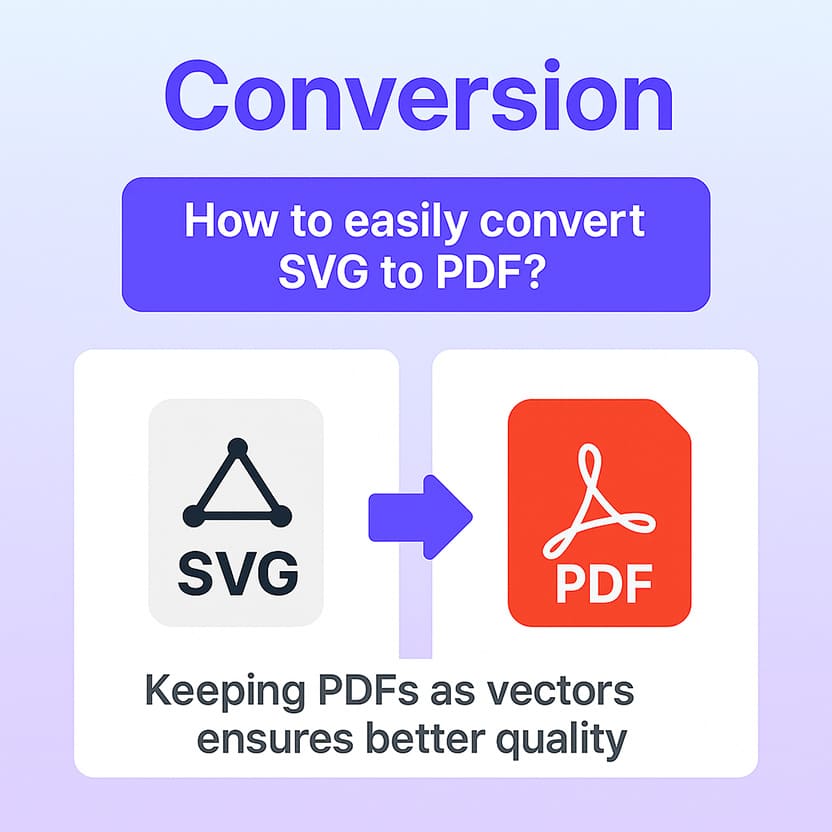 Conversion

How to easily convert SVG to PDF?

SVG

PDF

Keeping PDFs as vectors ensures better quality